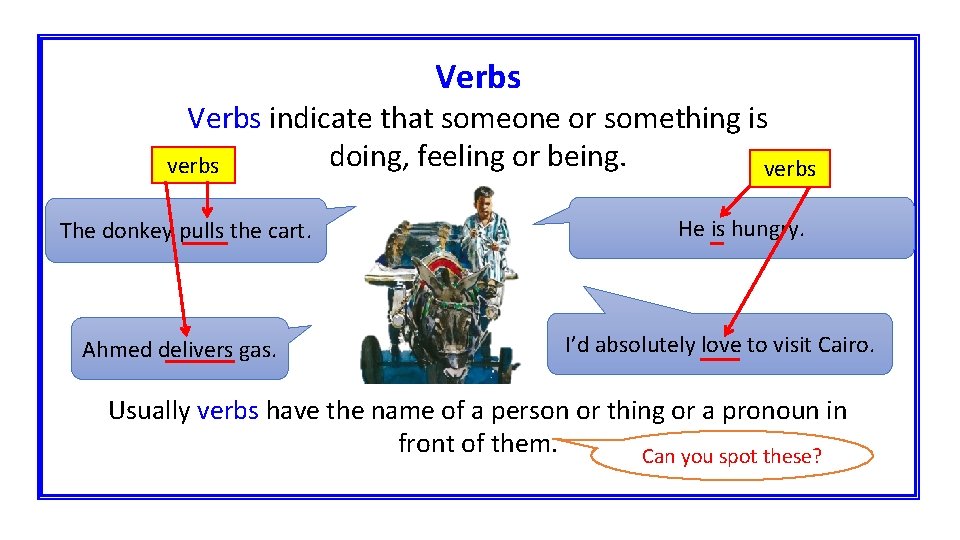 Verbs

Verbs indicate that someone or something is doing, feeling or being.

verbs

verbs

The donkey pulls the cart.

He is hungry.

Ahmed delivers gas.

I'd absolutely love to visit Cairo.

Usually verbs have the name of a person or thing or a pronoun in front of them.

Can you spot these?